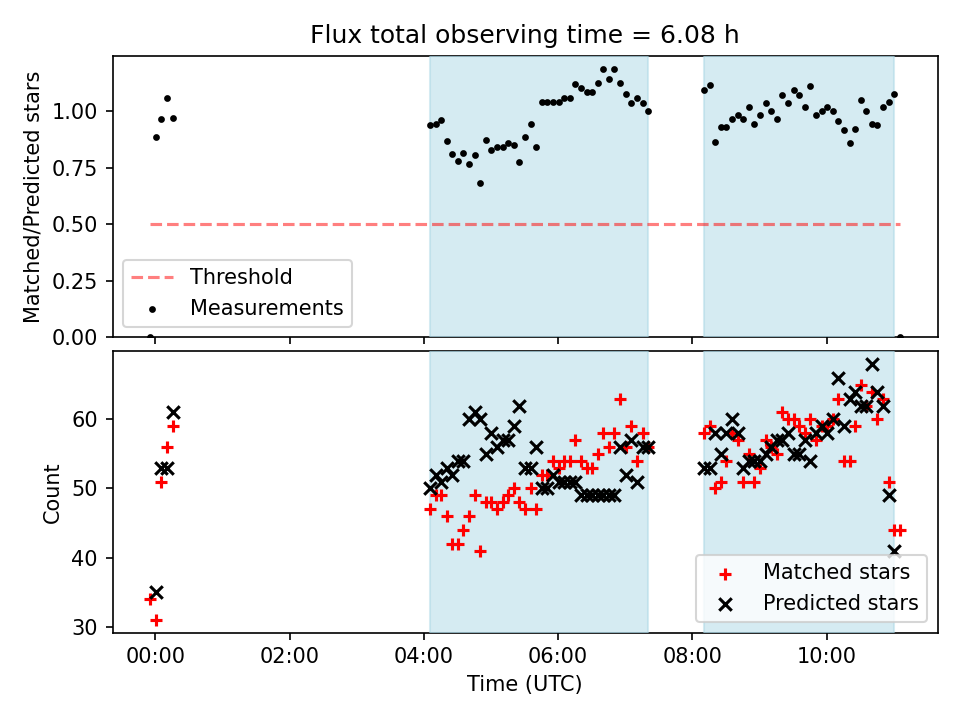 Flux total observing time = 6.08 h

Matched/Predicted stars

1.00
0.75
0.50
0.25
0.00

Threshold
Measurements

Count

60
50
40
30

Matched stars
Predicted stars

00:00
02:00
04:00
06:00
08:00
10:00

Time (UTC)